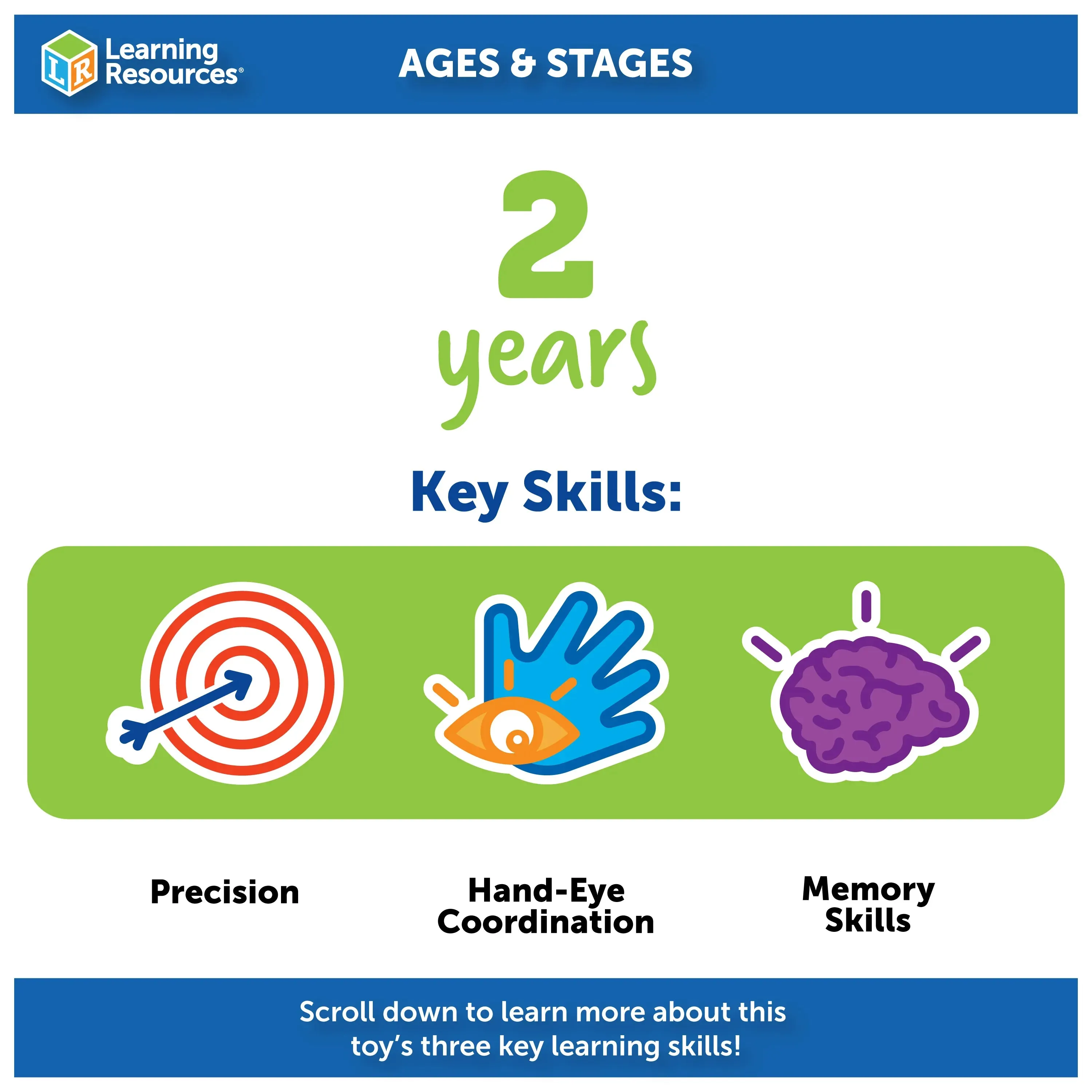 LR Learning Resources®

AGES & STAGES

2
years

Key Skills:

Precision

Hand-Eye Coordination

Memory Skills

Scroll down to learn more about this toy's three key learning skills!